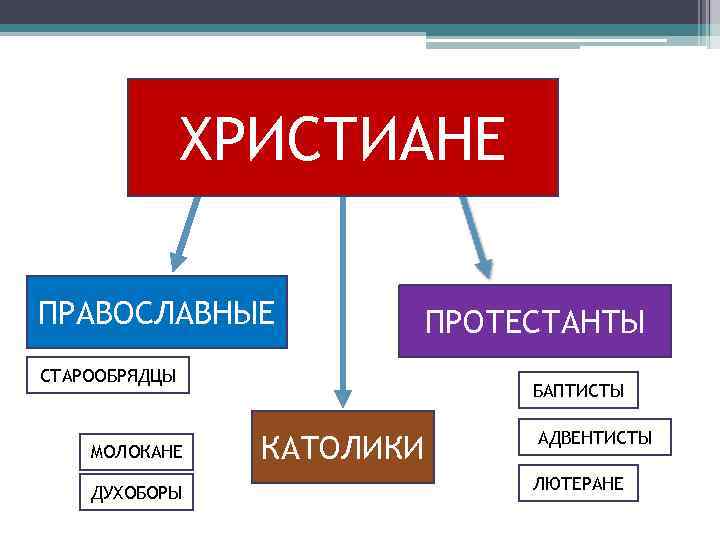 ХРИСТИАНЕ

ПРАВОСЛАВНЫЕ

СТАРООБРЯДЦЫ

МОЛОКАНЕ

ДУХОБОРЫ

КАТОЛИКИ

ПРОТЕСТАНТЫ

БАПТИСТЫ

АДВЕНТИСТЫ

ЛЮТЕРАНЕ